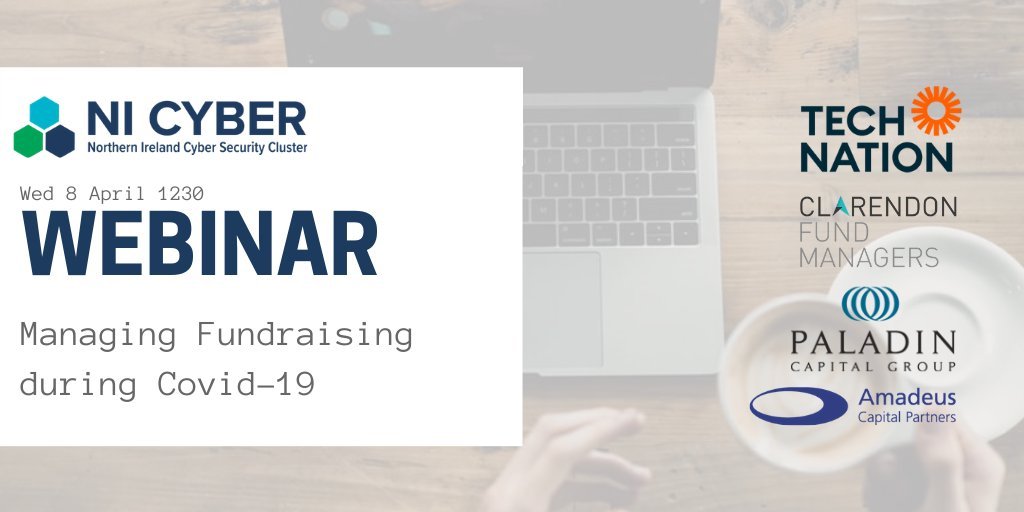 NI CYBER
Northern Ireland Cyber Security Cluster

Wed 8 April 1230
WEBINAR

Managing Fundraising during Covid-19

TECH NATION

CLARENDON FUND MANAGERS

PALADIN CAPITAL GROUP

Amadeus Capital Partners